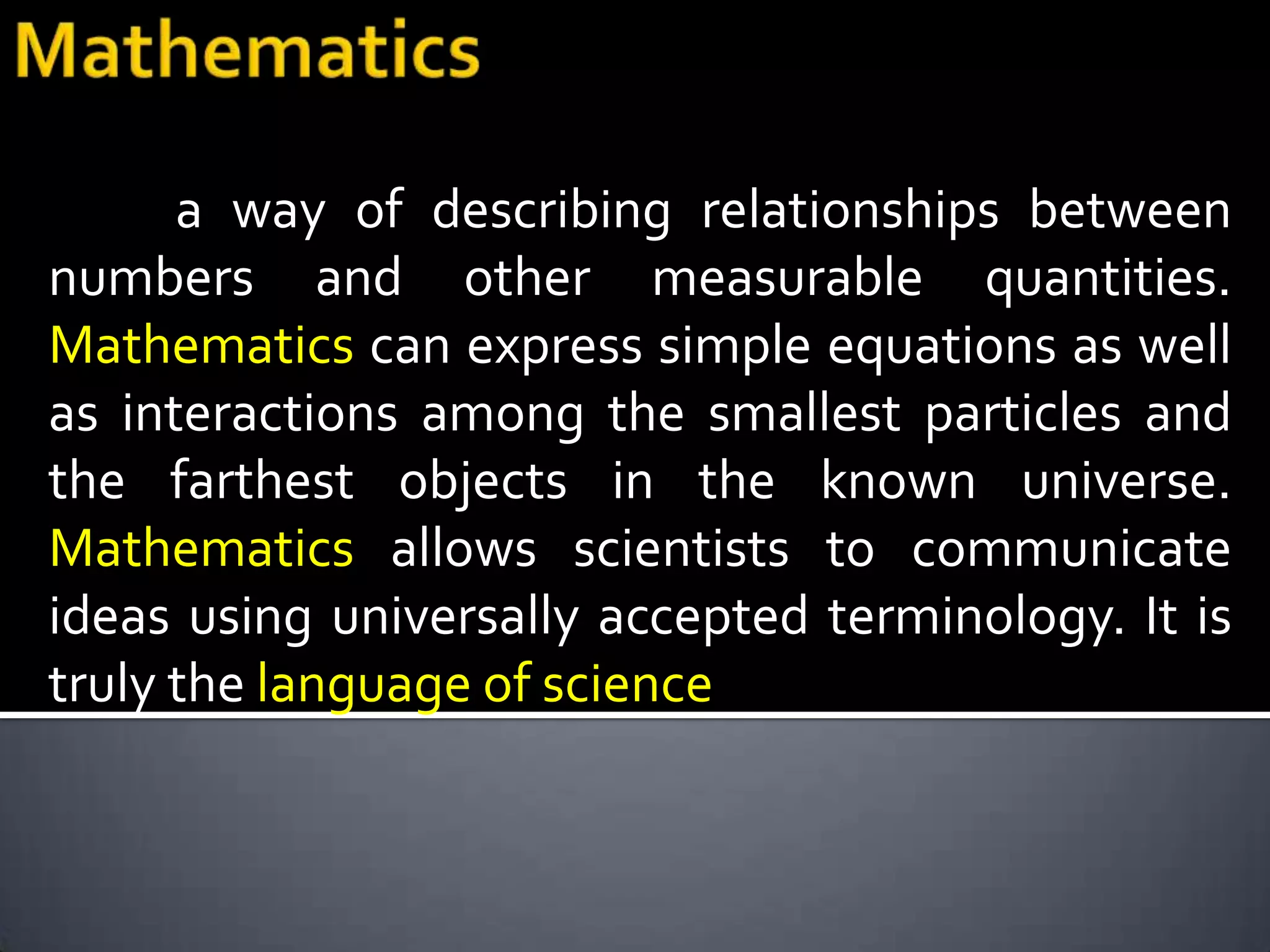 Mathematics

a way of describing relationships between numbers and other measurable quantities. Mathematics can express simple equations as well as interactions among the smallest particles and the farthest objects in the known universe. Mathematics allows scientists to communicate ideas using universally accepted terminology. It is truly the language of science